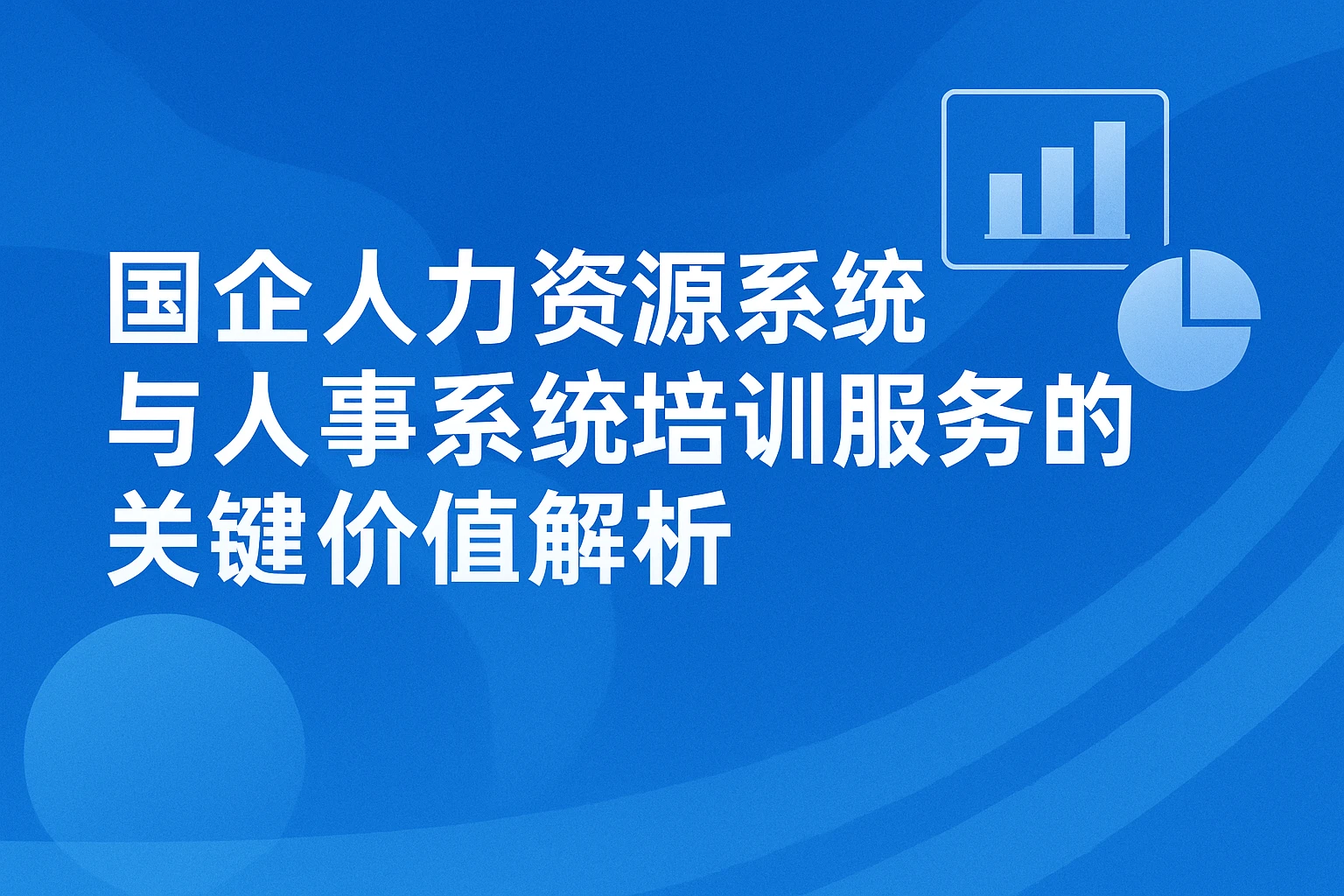 国企人力资源系统与人事系统培训服务的关键价值解析